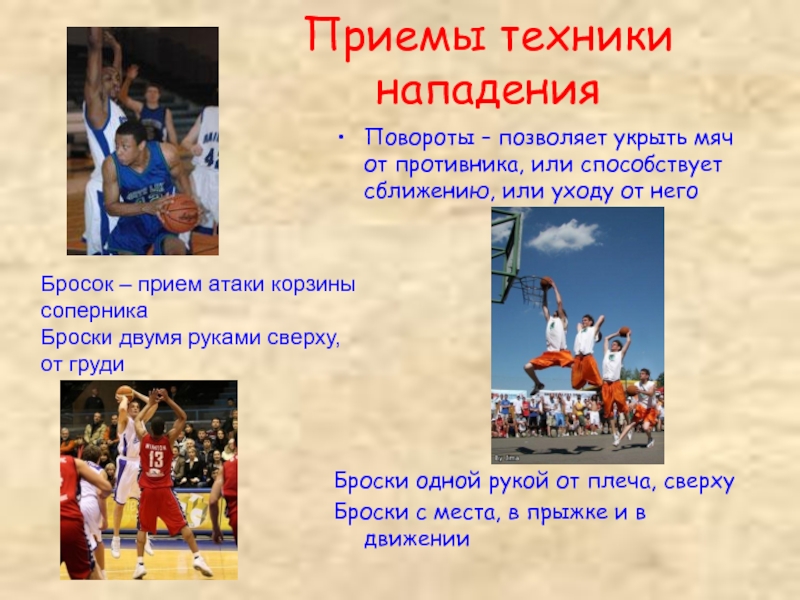 Приемы техники нападения

• Повороты – позволяет укрыть мяч от противника, или способствует сближению, или уходу от него

Бросок – прием атаки корзины соперника
Броски двумя руками сверху, от груди

Броски одной рукой от плеча, сверху
Броски с места, в прыжке и в движении